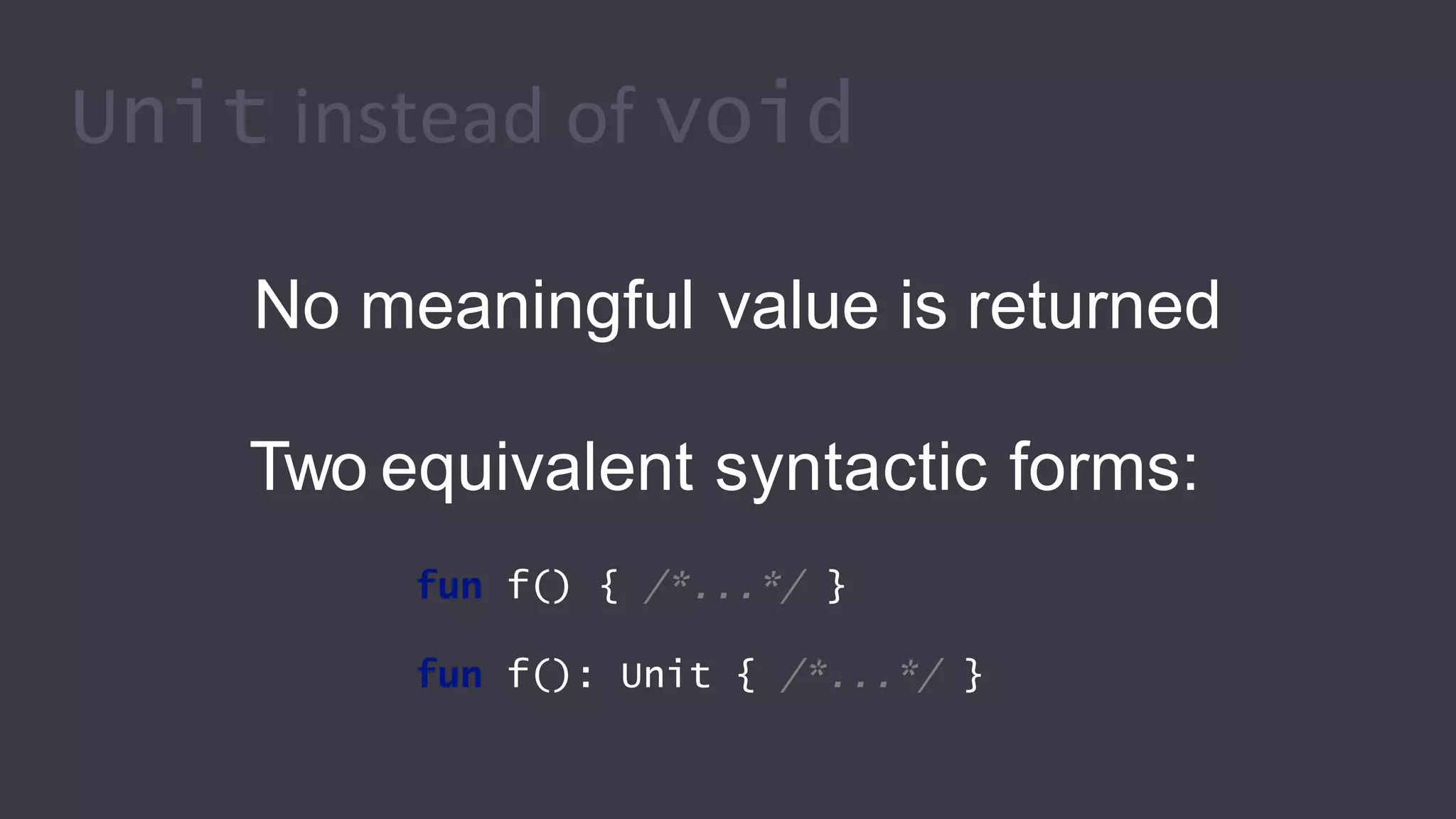 Unit instead of void

No meaningful value is returned

Two equivalent syntactic forms:

fun f() { /*...*/ }

fun f(): Unit { /*...*/ }